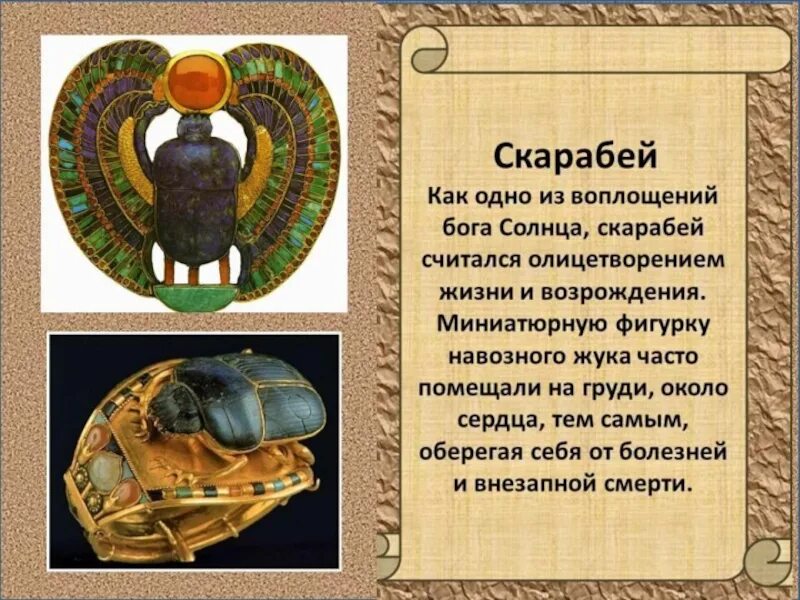 Скарабей

Как одно из воплощений бога Солнца, скарабей считался олицетворением жизни и возрождения. Миниатюрную фигурку навозного жука часто помещали на груди, около сердца, тем самым, оберегая себя от болезней и внезапной смерти.